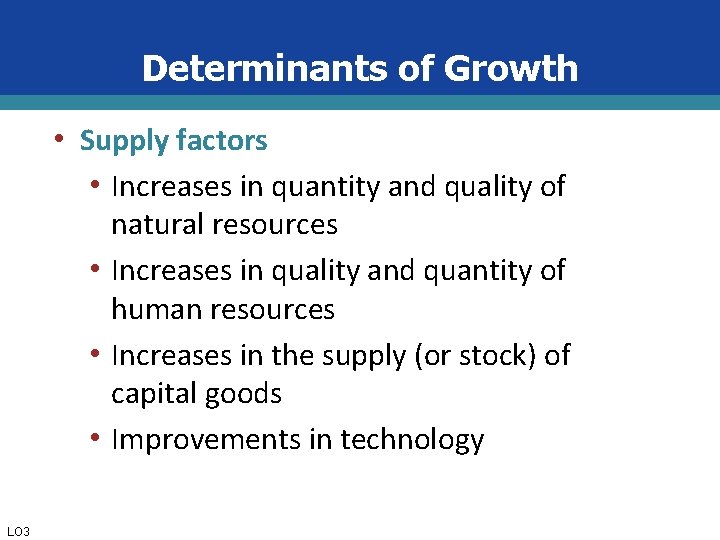 Determinants of Growth

• Supply factors
  • Increases in quantity and quality of natural resources
  • Increases in quality and quantity of human resources
  • Increases in the supply (or stock) of capital goods
  • Improvements in technology

LO3